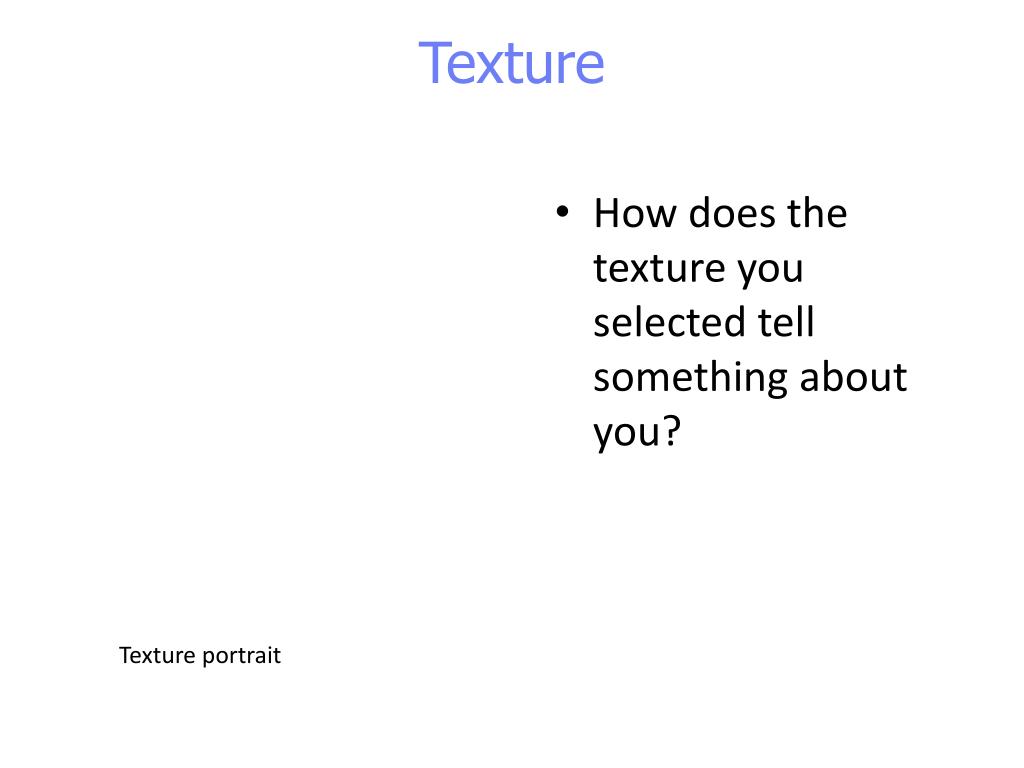 Texture

• How does the texture you selected tell something about you?

Texture portrait